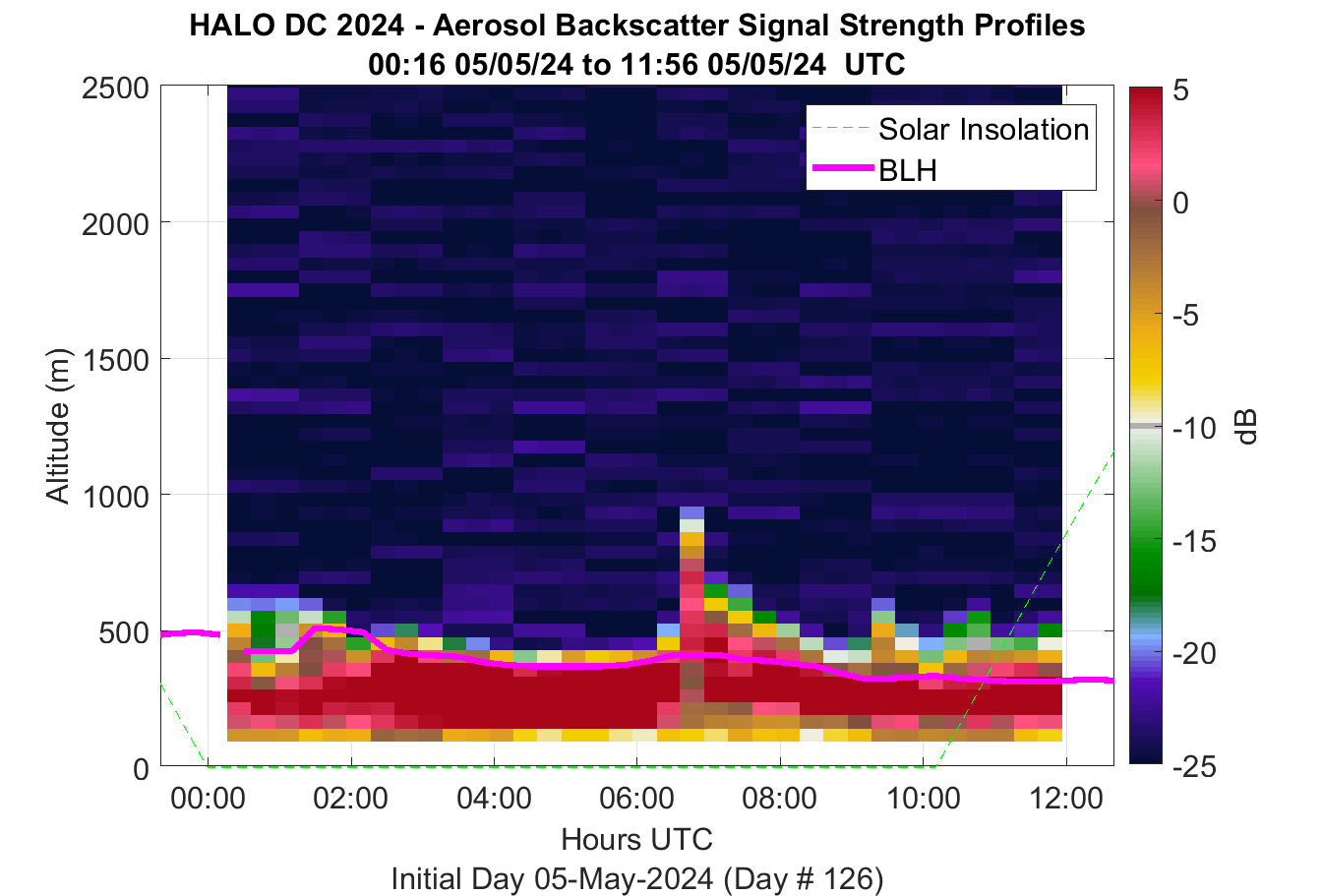 HALO DC 2024 - Aerosol Backscatter Signal Strength Profiles
00:16 05/05/24 to 11:56 05/05/24 UTC

Solar Insolation
BLH

Altitude (m)
2500
2000
1500
1000
500
0

00:00
02:00
04:00
06:00
08:00
10:00
12:00

Hours UTC
Initial Day 05-May-2024 (Day # 126)

5
0
-5
-10
-15
-20
-25
dB